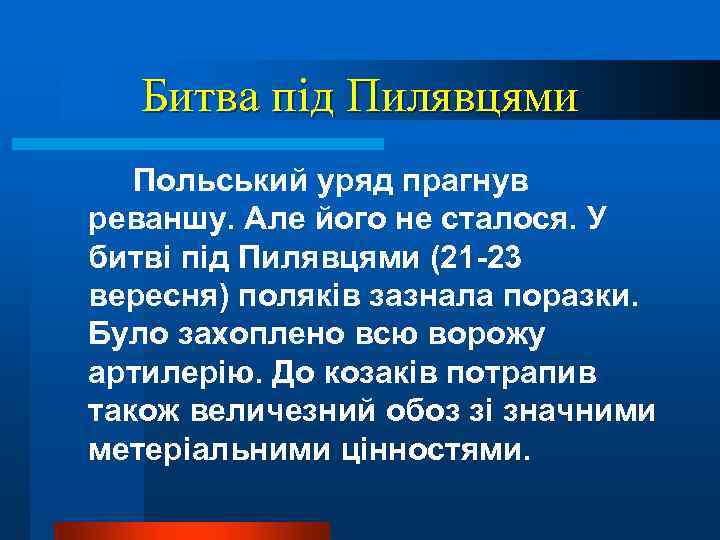 Битва під Пилявцями

Польський уряд прагнув реваншу. Але його не сталося. У битві під Пилявцями (21-23 вересня) поляків зазнала поразки. Було захоплено всю ворожу артилерію. До козаків потрапив також величезний обоз зі значними метеріальними цінностями.